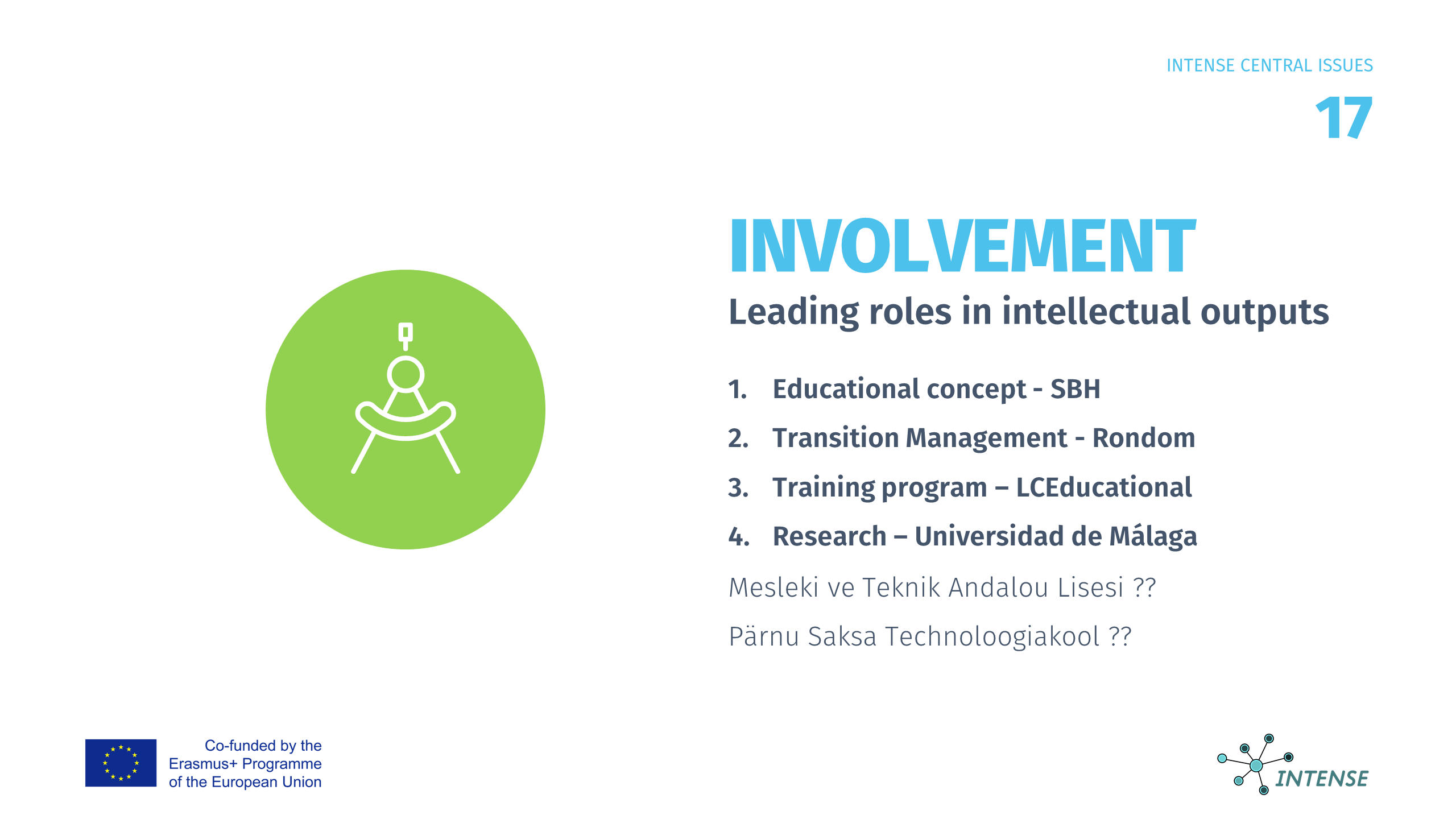 INTENSE CENTRAL ISSUES

17

INVOLVEMENT

Leading roles in intellectual outputs

1. Educational concept - SBH
2. Transition Management - Rondom
3. Training program – LCEducational
4. Research – Universidad de Málaga

Mesleki ve Teknik Andalou Lisesi ??

Pärnu Saksa Technoloogiakool ??

Co-funded by the Erasmus+ Programme of the European Union

INTENSE